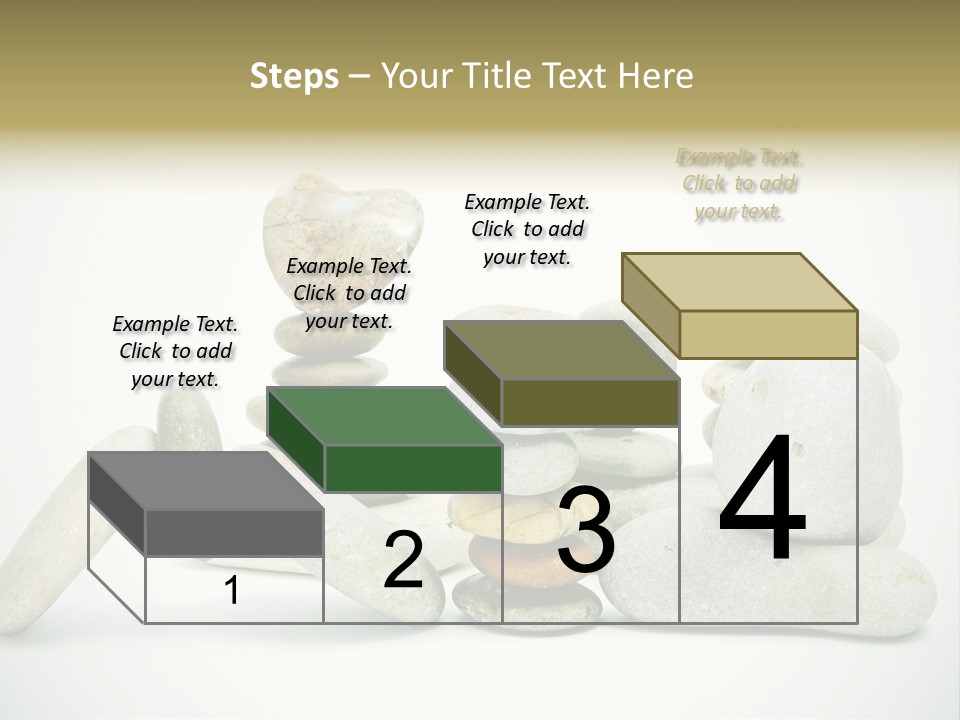 Steps – Your Title Text Here

Example Text. Click to add your text.

Example Text. Click to add your text.

Example Text. Click to add your text.

Example Text. Click to add your text.

1

2

3

4